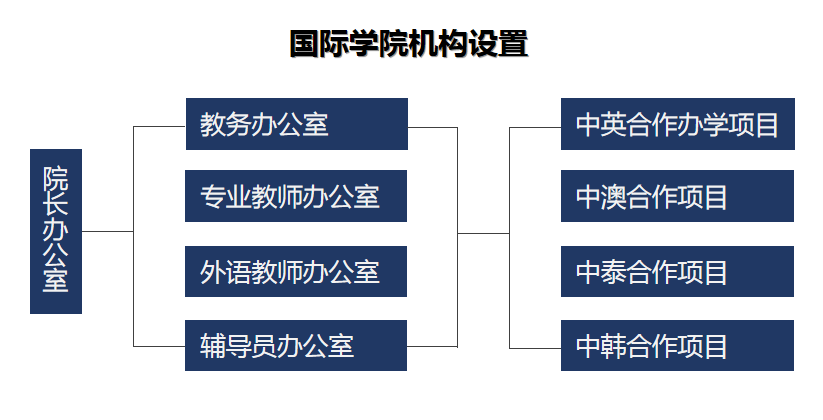 国际学院机构设置

院长办公室

教务办公室

专业教师办公室

外语教师办公室

辅导员办公室

中英合作办学项目

中澳合作项目

中泰合作项目

中韩合作项目